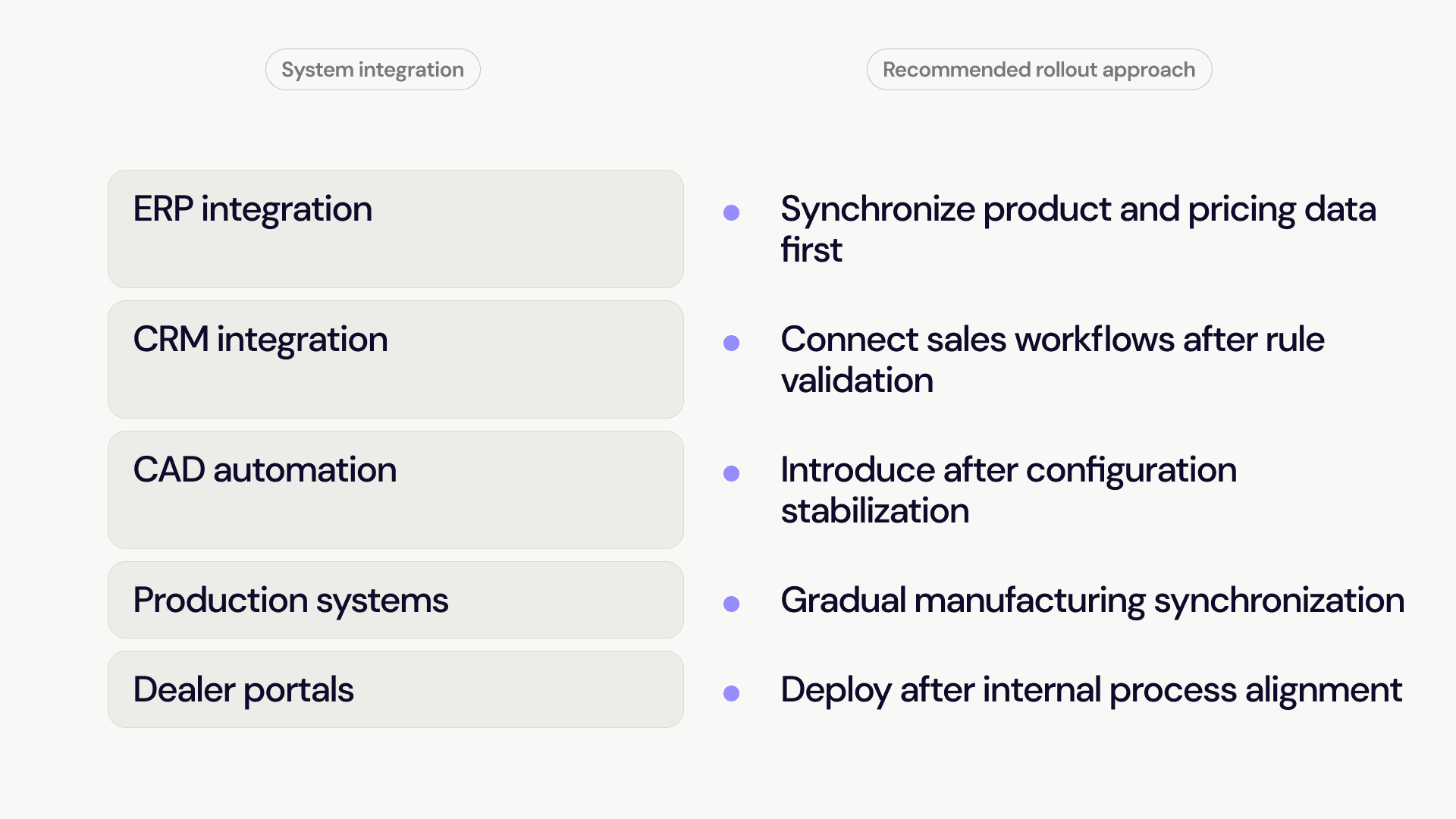 | System integration | Recommended rollout approach |
|---|---|
| ERP integration | Synchronize product and pricing data first |
| CRM integration | Connect sales workflows after rule validation |
| CAD automation | Introduce after configuration stabilization |
| Production systems | Gradual manufacturing synchronization |
| Dealer portals | Deploy after internal process alignment |